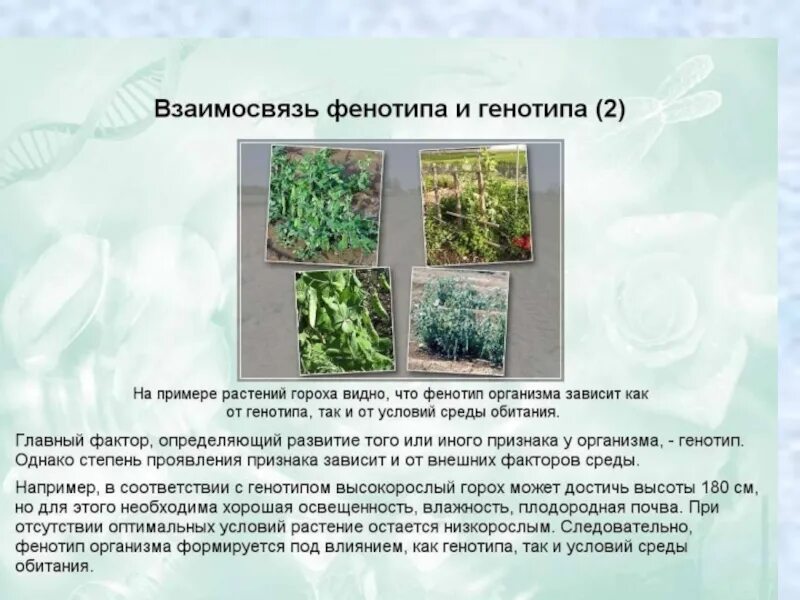 Взаимосвязь фенотипа и генотипа (2)

На примере растений гороха видно, что фенотип организма зависит как от генотипа, так и от условий среды обитания.

Главный фактор, определяющий развитие того или иного признака у организма, - генотип. Однако степень проявления признака зависит и от внешних факторов среды.

Например, в соответствии с генотипом высокорослый горох может достичь высоты 180 см, но для этого необходима хорошая освещенность, влажность, плодородная почва. При отсутствии оптимальных условий растение остается низкорослым. Следовательно, фенотип организма формируется под влиянием, как генотипа, так и условий среды обитания.